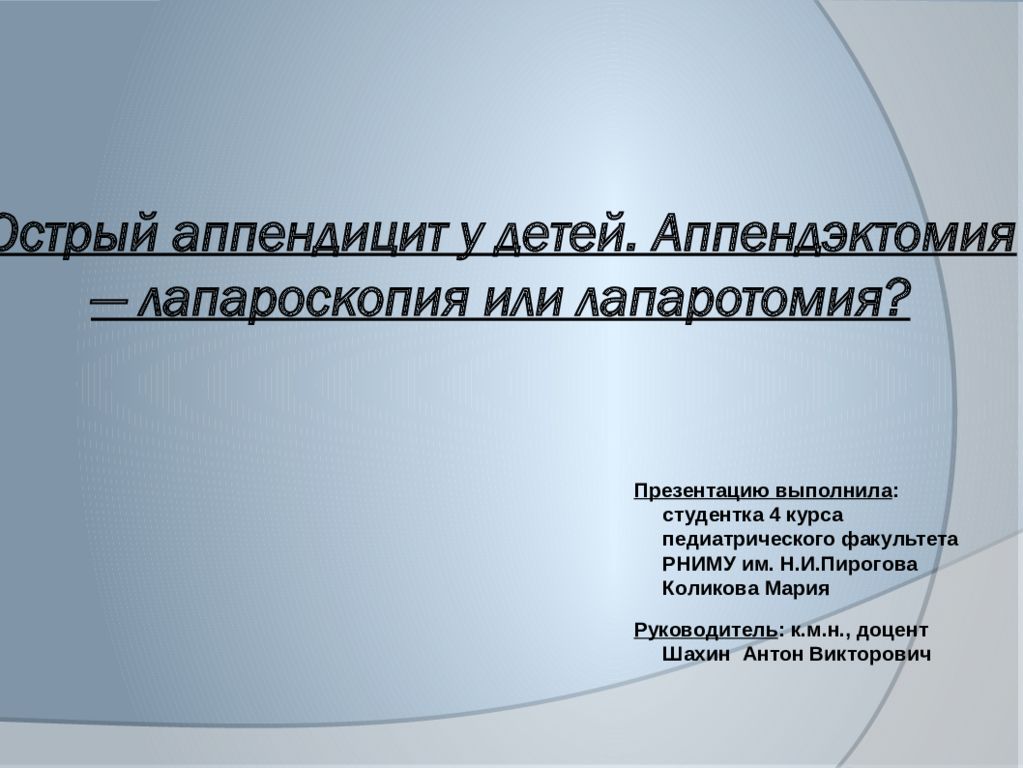 Острый аппендицит у детей. Аппендэктомия – лапароскопия или лапаротомия?

Презентацию выполнила: студентка 4 курса педиатрического факультета РНИМУ им. Н.И.Пирогова Коликова Мария

Руководитель: к.м.н., доцент Шахин Антон Викторович